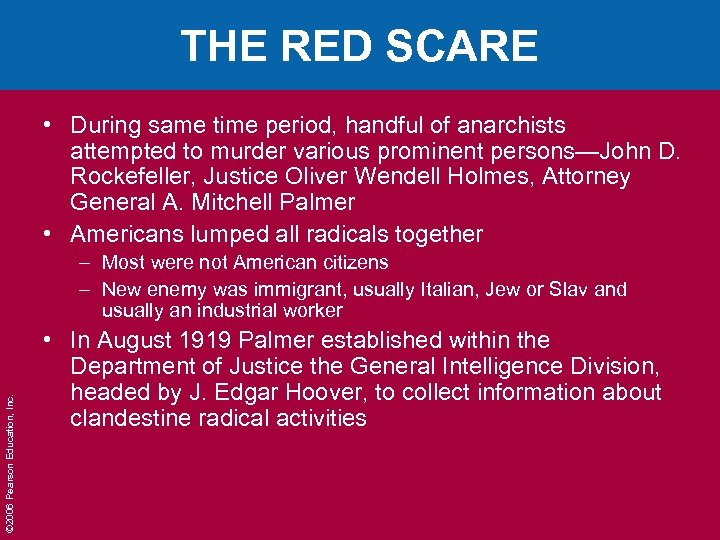 THE RED SCARE

• During same time period, handful of anarchists attempted to murder various prominent persons—John D. Rockefeller, Justice Oliver Wendell Holmes, Attorney General A. Mitchell Palmer

• Americans lumped all radicals together
– Most were not American citizens
– New enemy was immigrant, usually Italian, Jew or Slav and usually an industrial worker

• In August 1919 Palmer established within the Department of Justice the General Intelligence Division, headed by J. Edgar Hoover, to collect information about clandestine radical activities

©2006 Pearson Education, Inc.